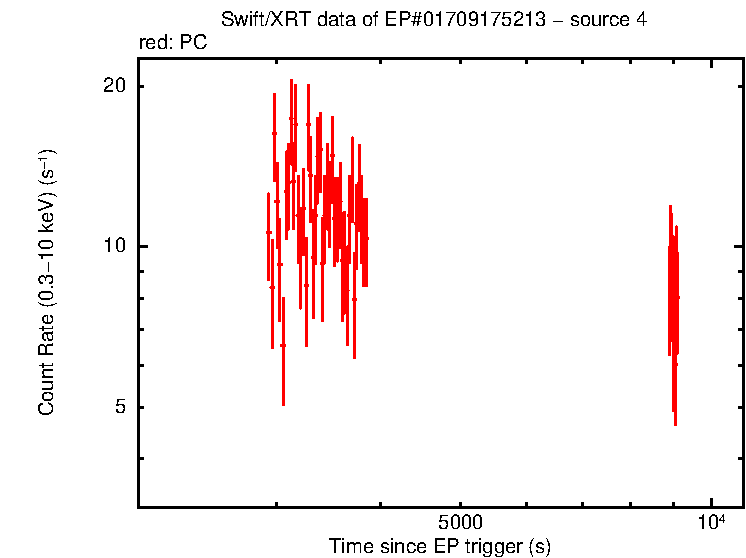 Swift/XRT data of EP#01709175213 – source 4

red: PC

Count Rate (0.3–10 keV) ($s^{-1}$)

20

10

5

5000

$10^4$

Time since EP trigger (s)